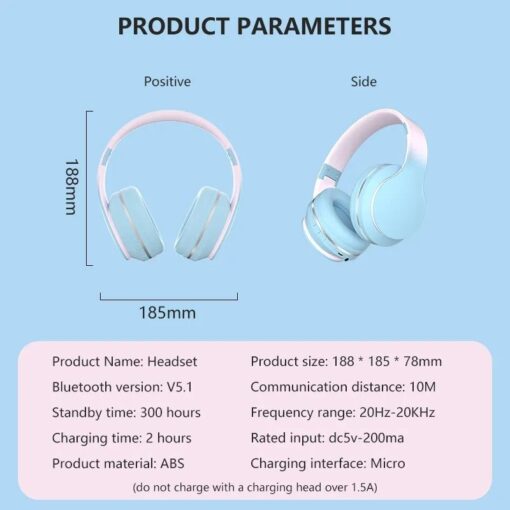 PRODUCT PARAMETERS

Positive

Side

188mm

185mm

Product Name: Headset

Bluetooth version: V5.1

Standby time: 300 hours

Charging time: 2 hours

Product material: ABS

Product size: 188 * 185 * 78mm

Communication distance: 10M

Frequency range: 20Hz-20KHz

Rated input: dc5v-200ma

Charging interface: Micro

(do not charge with a charging head over 1.5A)